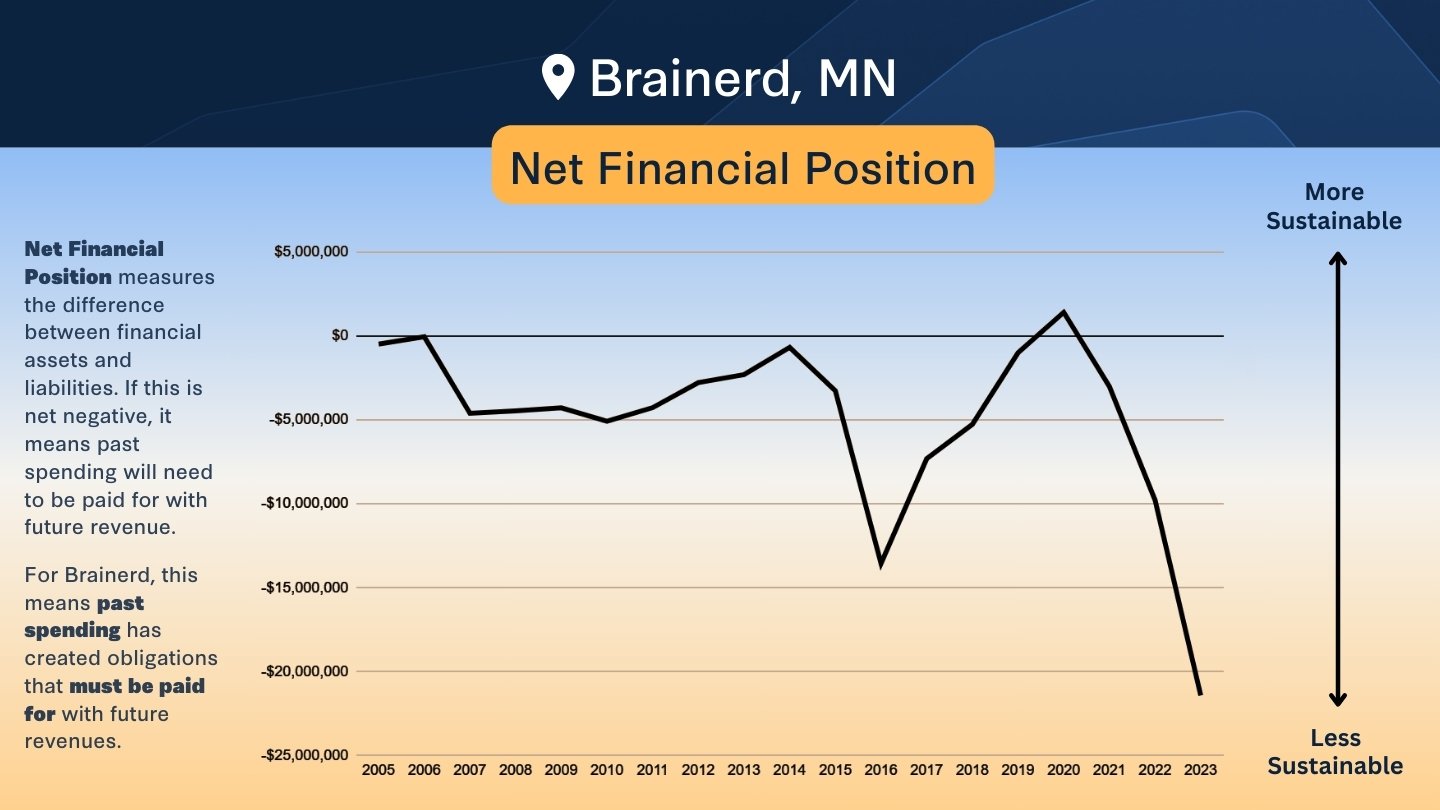 Brainerd, MN

Net Financial Position

Net Financial Position measures the difference between financial assets and liabilities. If this is net negative, it means past spending will need to be paid for with future revenue.

For Brainerd, this means past spending has created obligations that must be paid for with future revenues.

$5,000,000
$0
-$5,000,000
-$10,000,000
-$15,000,000
-$20,000,000
-$25,000,000

2005 2006 2007 2008 2009 2010 2011 2012 2013 2014 2015 2016 2017 2018 2019 2020 2021 2022 2023

More Sustainable

Less Sustainable